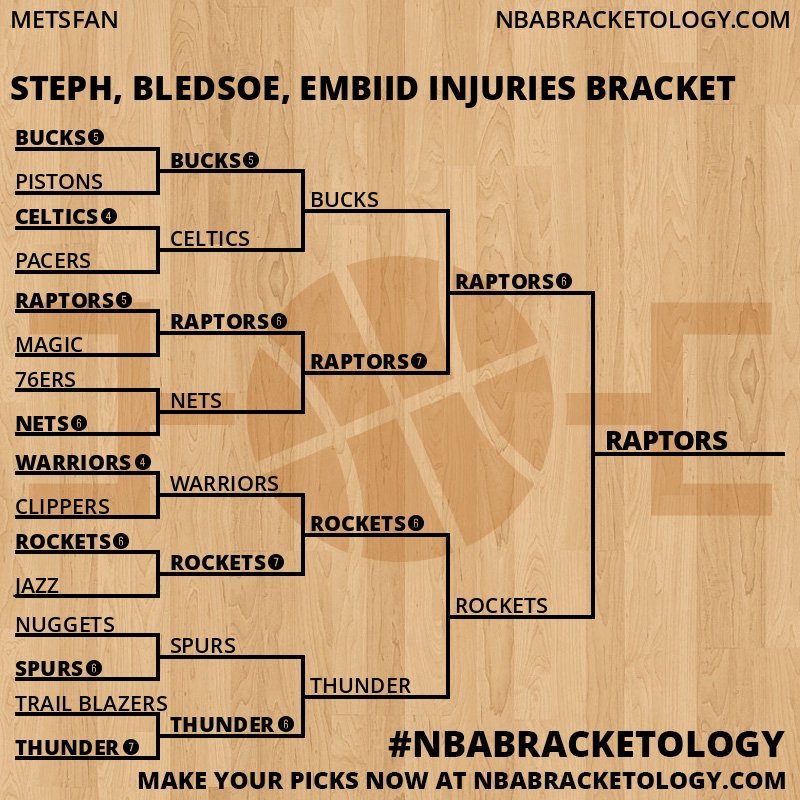 METSFAN

NBABRACKETOLOGY.COM

STEPH, BLEDSOE, EMBIID INJURIES BRACKET

BUCKS 5
PISTONS
CELTICS 4
PACERS
RAPTORS 5
MAGIC
76ERS
NETS 6
WARRIORS 4
CLIPPERS
ROCKETS 6
JAZZ
NUGGETS
SPURS 6
TRAIL BLAZERS
THUNDER 7

BUCKS 5
CELTICS
RAPTORS 6
NETS
WARRIORS
ROCKETS 7
SPURS
THUNDER 6

BUCKS
RAPTORS 7
ROCKETS 6
THUNDER

RAPTORS 6
ROCKETS

RAPTORS

#NBABRACKETOLOGY
MAKE YOUR PICKS NOW AT NBABRACKETOLOGY.COM